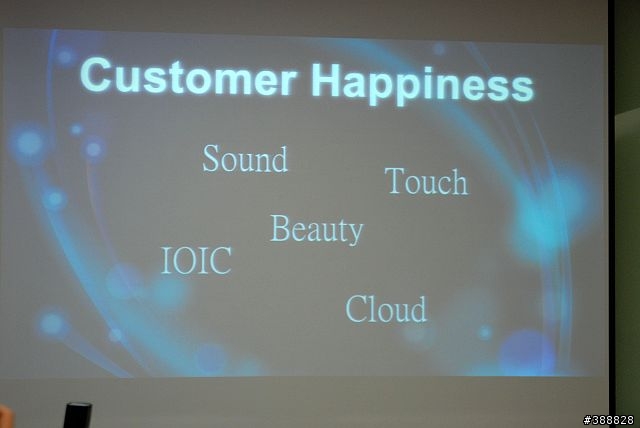 Customer Happiness

Sound

Touch

Beauty

IOIC

Cloud

#388828